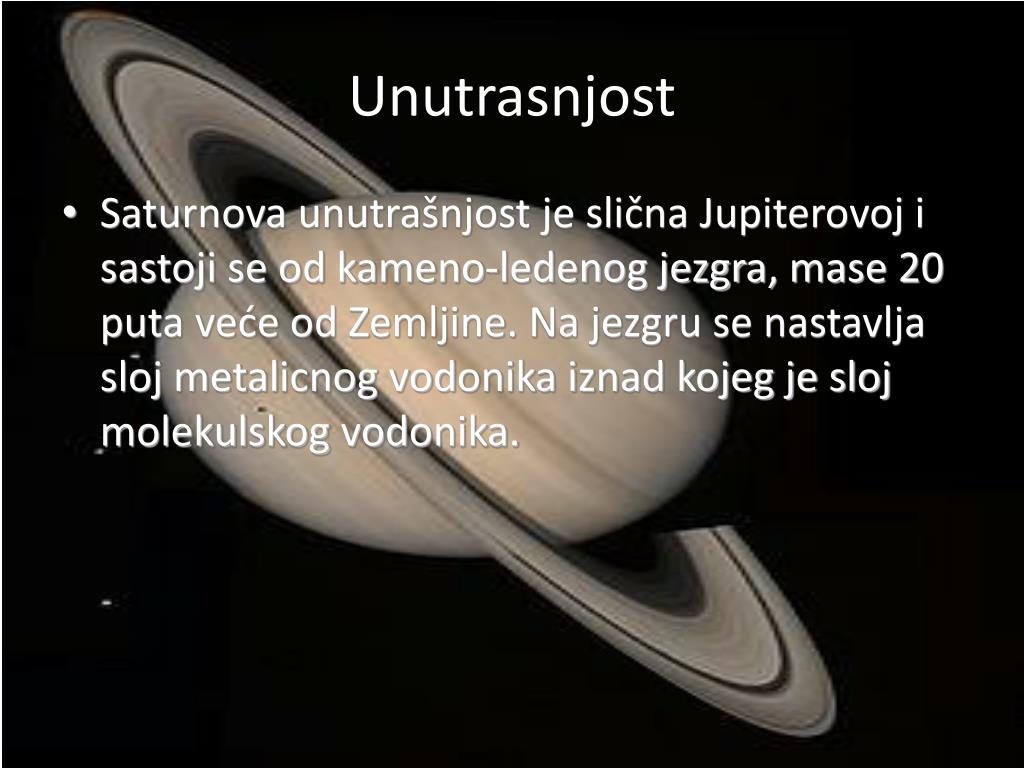 Unutrasnjost

• Saturnova unutrašnjost je slična Jupiterovoj i sastoji se od kameno-ledenog jezgra, mase 20 puta veće od Zemljine. Na jezgru se nastavlja sloj metalicnog vodonika iznad kojeg je sloj molekulskog vodonika.